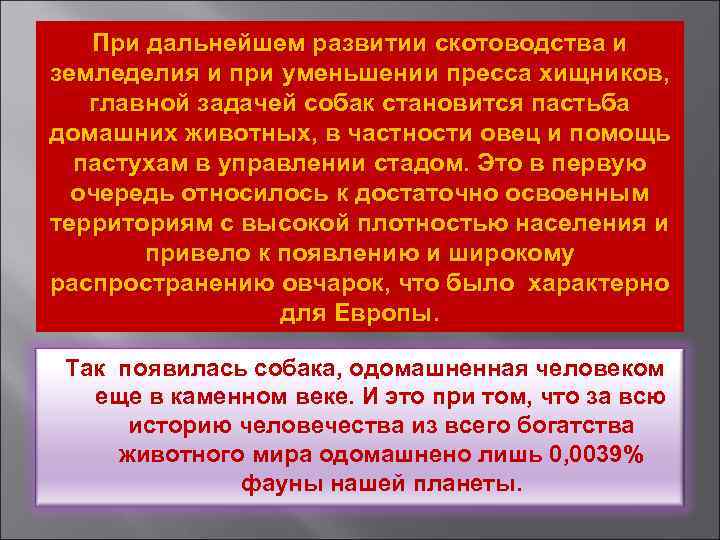 При дальнейшем развитии скотоводства и земледелия и при уменьшении пресса хищников, главной задачей собак становится пастьба домашних животных, в частности овец и помощь пастухам в управлении стадом. Это в первую очередь относилось к достаточно освоенным территориям с высокой плотностью населения и привело к появлению и широкому распространению овчарок, что было характерно для Европы.

Так появилась собака, одомашненная человеком еще в каменном веке. И это при том, что за всю историю человечества из всего богатства животного мира одомашнено лишь 0,0039% фауны нашей планеты.